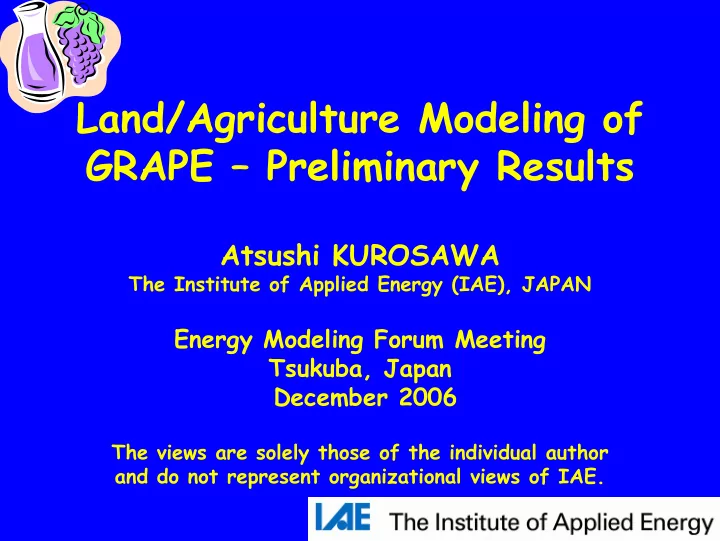 Land/Agriculture Modeling of GRAPE – Preliminary Results

Atsushi KUROSAWA
The Institute of Applied Energy (IAE), JAPAN

Energy Modeling Forum Meeting
Tsukuba, Japan
December 2006

The views are solely those of the individual author and do not represent organizational views of IAE.

IAE The Institute of Applied Energy